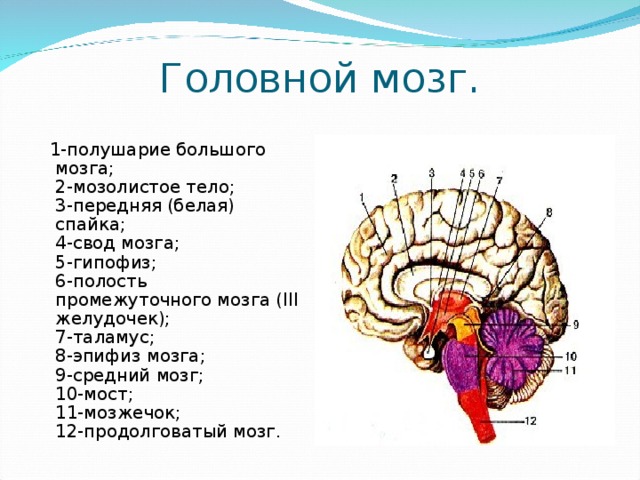 Головной мозг.

1-полушарие большого мозга;
2-мозолистое тело;
3-передняя (белая) спайка;
4-свод мозга;
5-гипофиз;
6-полость промежуточного мозга (III желудочек);
7-таламус;
8-эпифиз мозга;
9-средний мозг;
10-мост;
11-мозжечок;
12-продолговатый мозг.

1
2
3
4
5
6
7
8
9
10
11
12